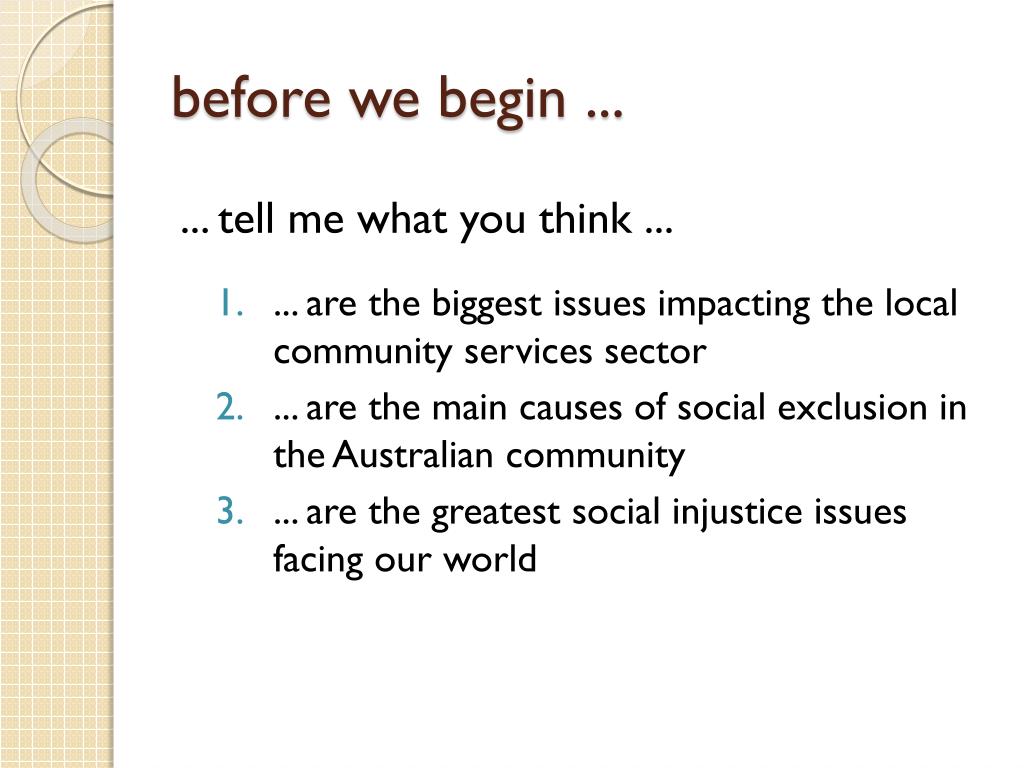 before we begin ...

... tell me what you think ...

1. ... are the biggest issues impacting the local community services sector
2. ... are the main causes of social exclusion in the Australian community
3. ... are the greatest social injustice issues facing our world